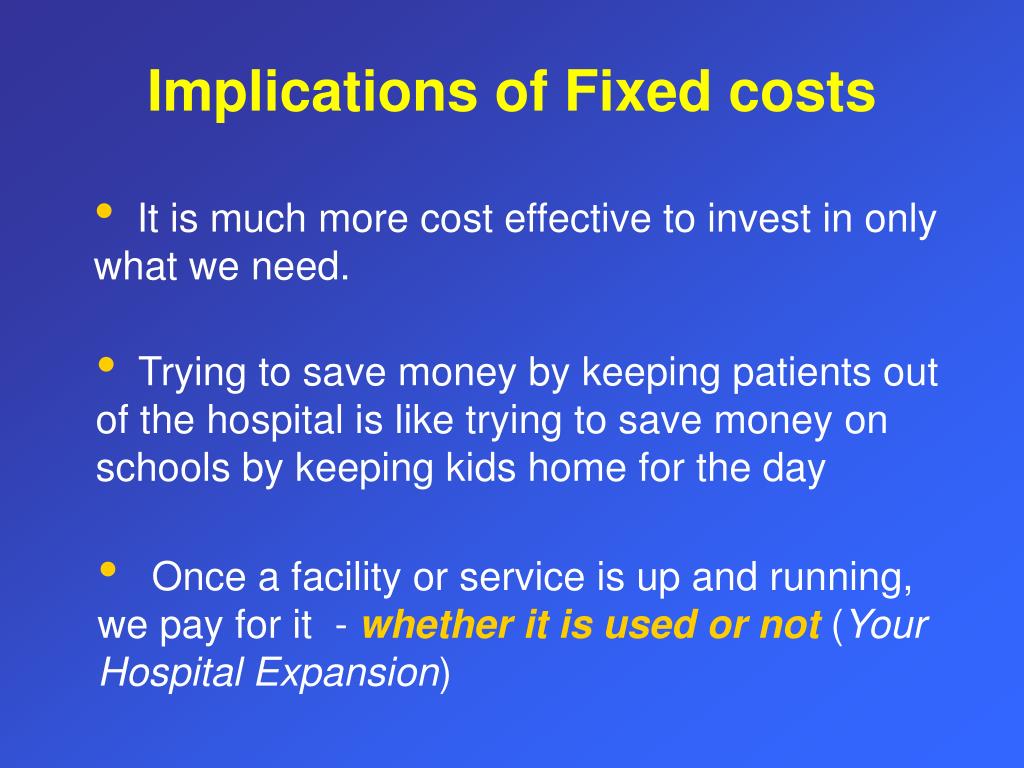 Implications of Fixed costs

• It is much more cost effective to invest in only what we need.

• Trying to save money by keeping patients out of the hospital is like trying to save money on schools by keeping kids home for the day

• Once a facility or service is up and running, we pay for it - whether it is used or not (Your Hospital Expansion)